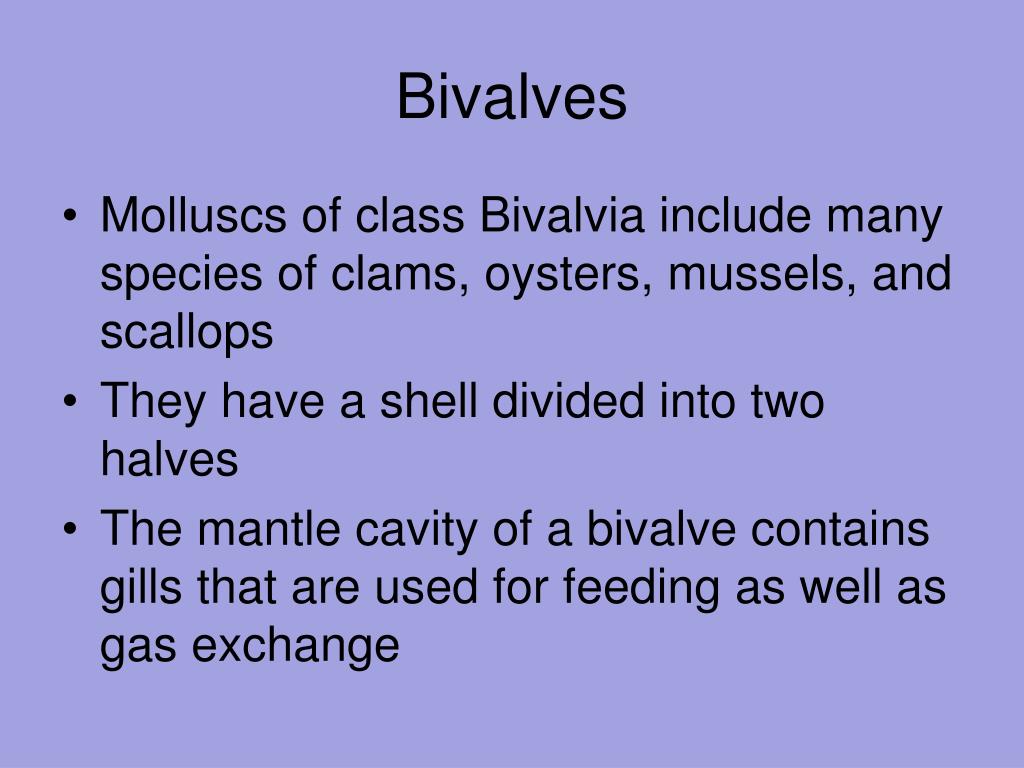 Bivalves

• Molluscs of class Bivalvia include many species of clams, oysters, mussels, and scallops
• They have a shell divided into two halves
• The mantle cavity of a bivalve contains gills that are used for feeding as well as gas exchange